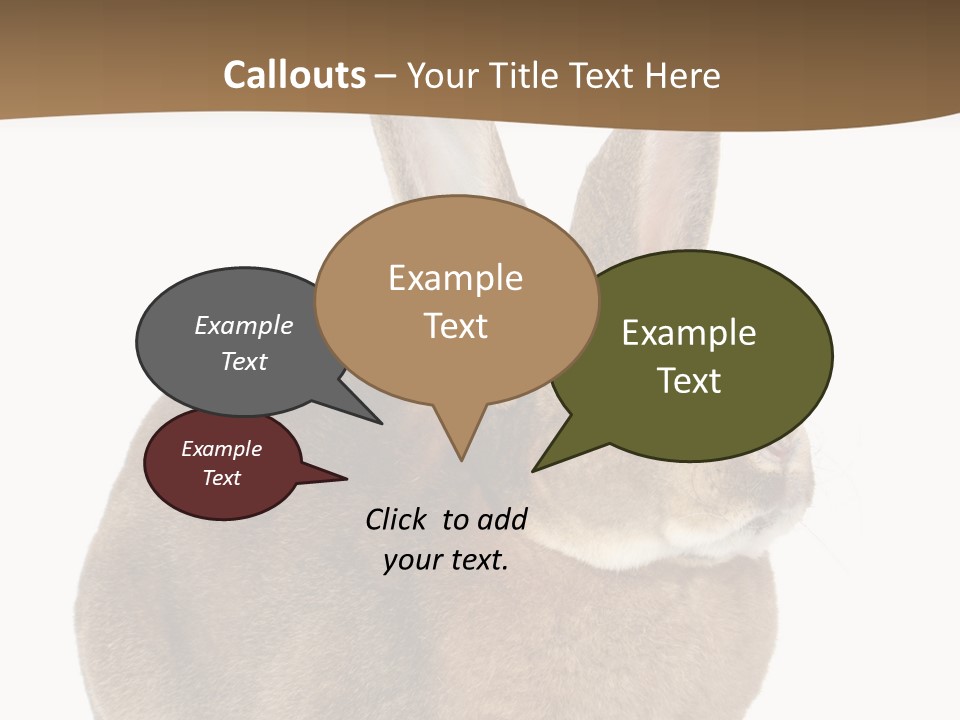 Callouts – Your Title Text Here

Example Text

Example Text

Example Text

Example Text

Click to add your text.